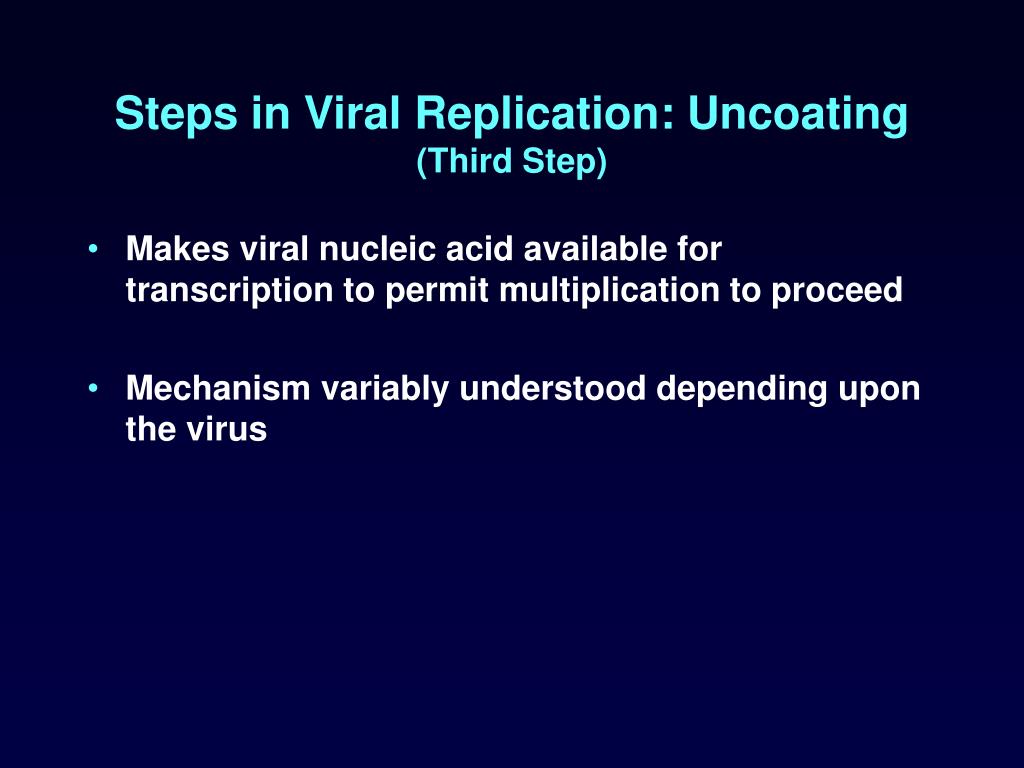 Steps in Viral Replication: Uncoating
(Third Step)

• Makes viral nucleic acid available for transcription to permit multiplication to proceed

• Mechanism variably understood depending upon the virus